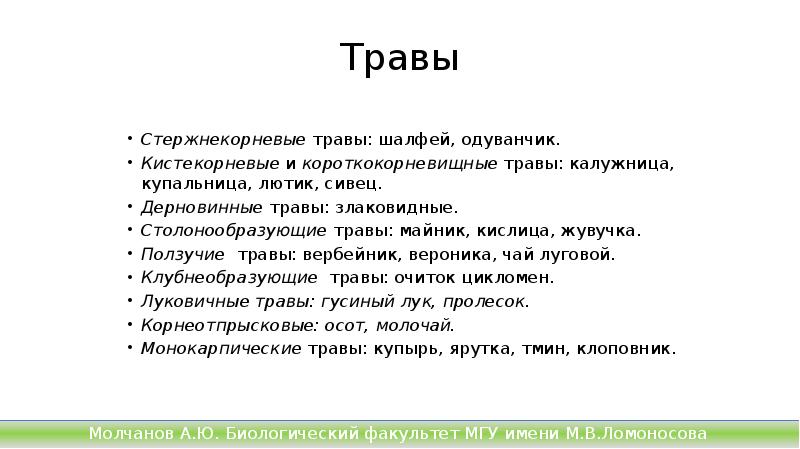 Травы

• Стержнекорневые травы: шалфей, одуванчик.
• Кистекорневые и короткокорневищные травы: калужница, купальница, лютик, сивец.
• Дерновинные травы: злаковидные.
• Столонообразующие травы: майник, кислица, жувучка.
• Ползучие травы: вербейник, вероника, чай луговой.
• Клубнеобразующие травы: очиток цикломен.
• Луковичные травы: гусиный лук, пролесок.
• Корнеотпрысковые: осот, молочай.
• Монокарпические травы: купырь, ярутка, тмин, клоповник.

Молчанов А.Ю. Биологический факультет МГУ имени М.В.Ломоносова